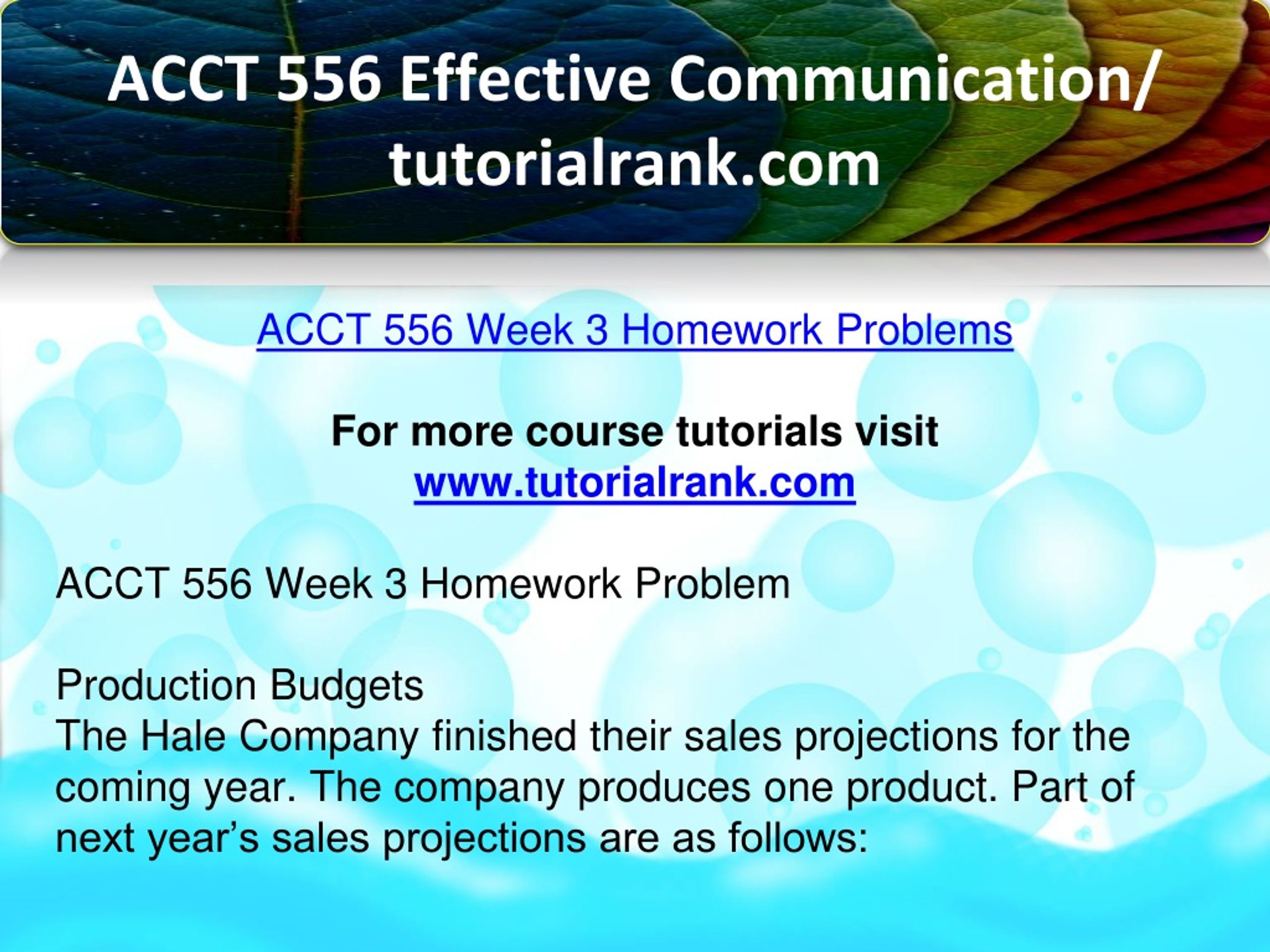 ACCT 556 Effective Communication/ tutorialrank.com

ACCT 556 Week 3 Homework Problems

For more course tutorials visit
www.tutorialrank.com

ACCT 556 Week 3 Homework Problem

Production Budgets
The Hale Company finished their sales projections for the coming year. The company produces one product. Part of next year’s sales projections are as follows: